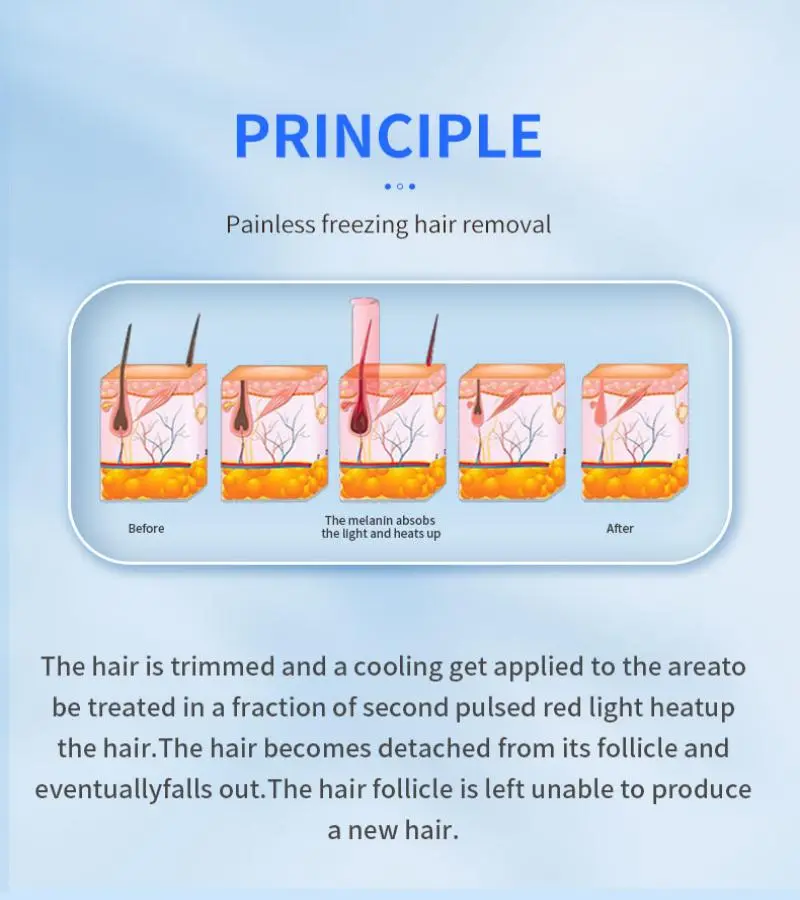 PRINCIPLE

Painless freezing hair removal

Before

The melanin absobs the light and heats up

After

The hair is trimmed and a cooling get applied to the areato be treated in a fraction of second pulsed red light heatup the hair.The hair becomes detached from its follicle and eventuallyfalls out.The hair follicle is left unable to produce a new hair.